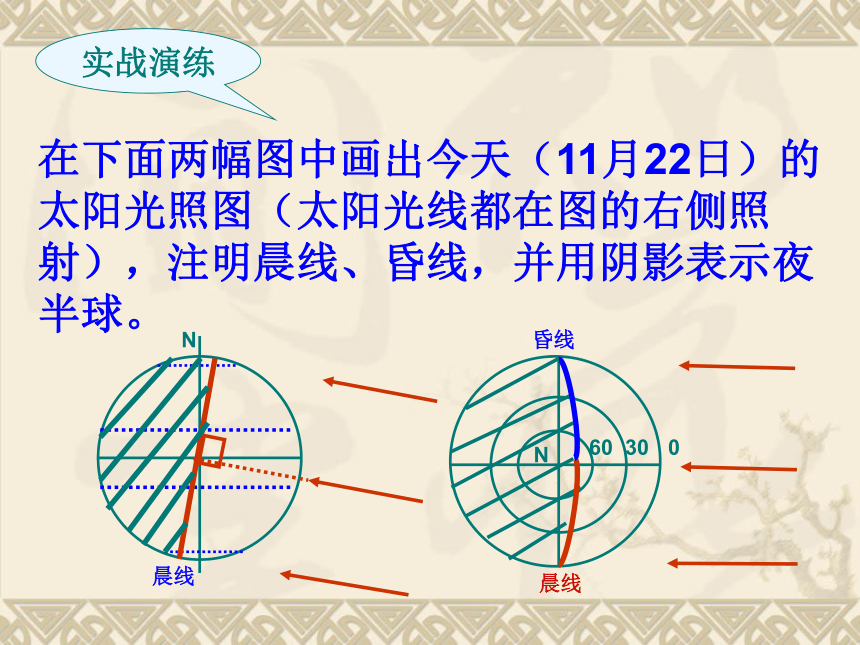 实战演练

在下面两幅图中画出今天（11月22日）的太阳光照图（太阳光线都在图的右侧照射），注明晨线、昏线，并用阴影表示夜半球。

N

晨线

昏线

N 60 30 0

晨线